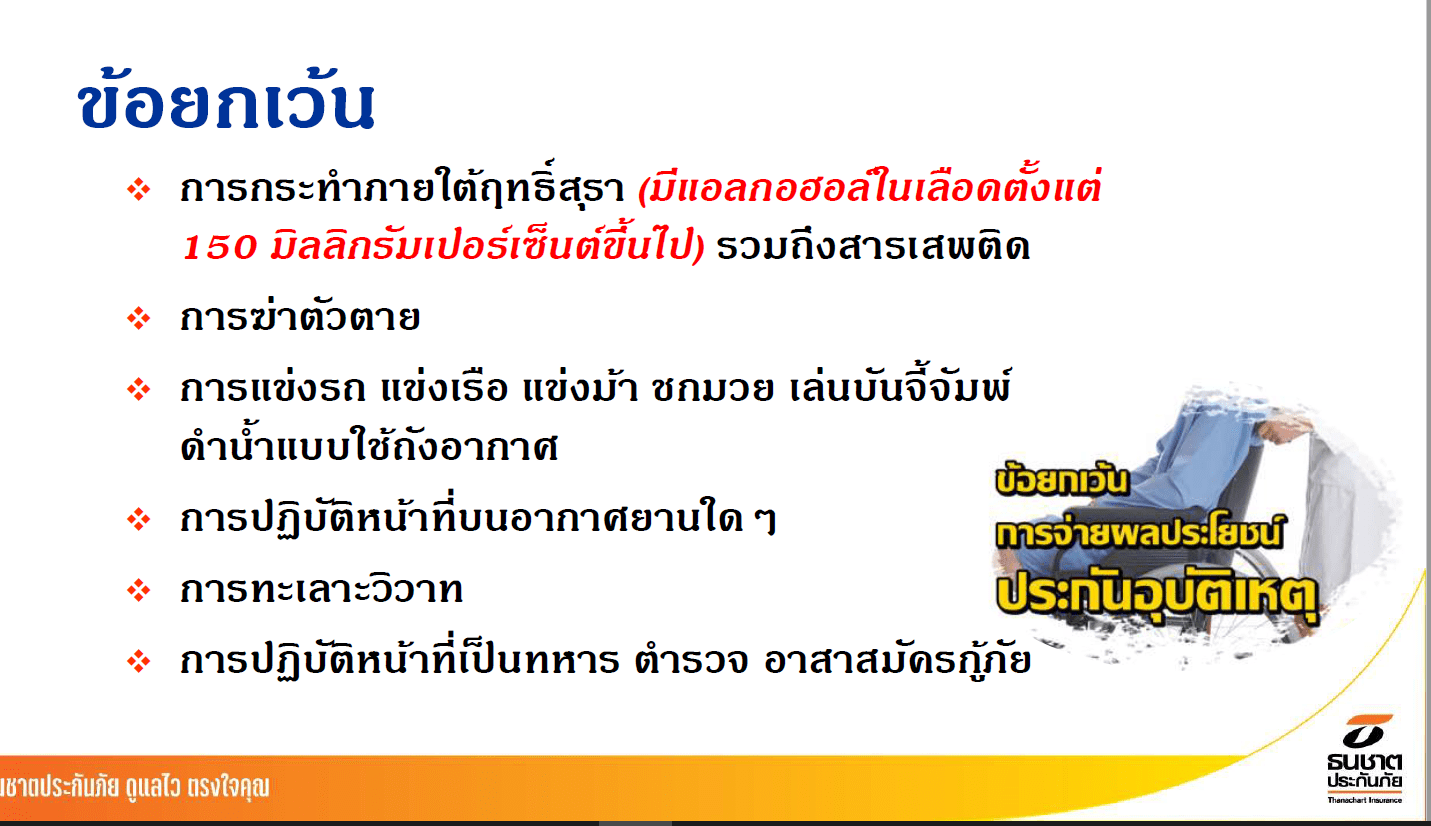 ข้อยกเว้น

❖ การกระทำภายใต้ฤทธิ์สุรา (มีแอลกอฮอล์ในเลือดตั้งแต่ 150 มิลลิกรัมเปอร์เซ็นต์ขึ้นไป) รวมถึงสารเสพติด

❖ การฆ่าตัวตาย

❖ การแข่งรถ แข่งเรือ แข่งม้า ชกมวย เล่นบันจี้จัมพ์ ดำน้ำแบบใช้ถังอากาศ

❖ การปฏิบัติหน้าที่บนอากาศยานใด ๆ

❖ การทะเลาะวิวาท

❖ การปฏิบัติหน้าที่เป็นทหาร ตำรวจ อาสาสมัครกู้ภัย

ข้อยกเว้น
การจ่ายผลประโยชน์
ประกันอุบัติเหตุ

ชาตประกันภัย ดูแลไว ตรงใจคุณ

ธนชาต ประกันภัย
Thanachart Insurance